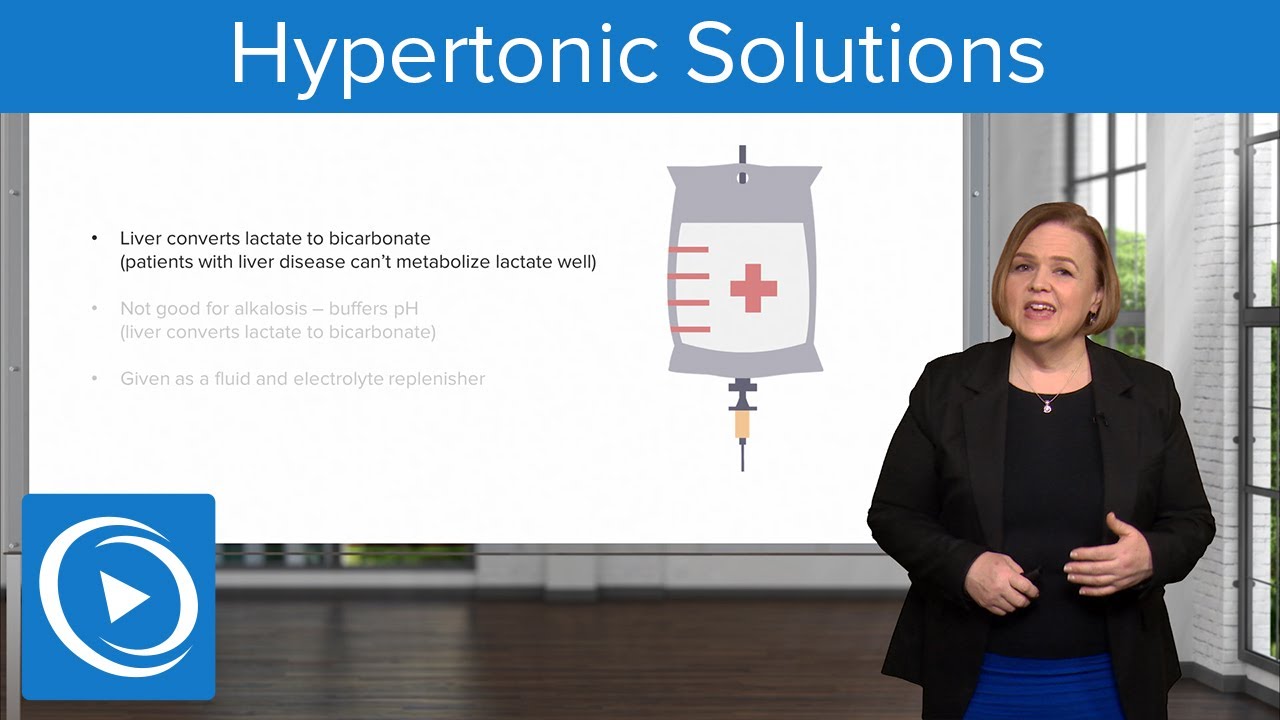 Hypertonic Solutions

• Liver converts lactate to bicarbonate (patients with liver disease can't metabolize lactate well)

• Not good for alkalosis – buffers pH (liver converts lactate to bicarbonate)

• Given as a fluid and electrolyte replenisher